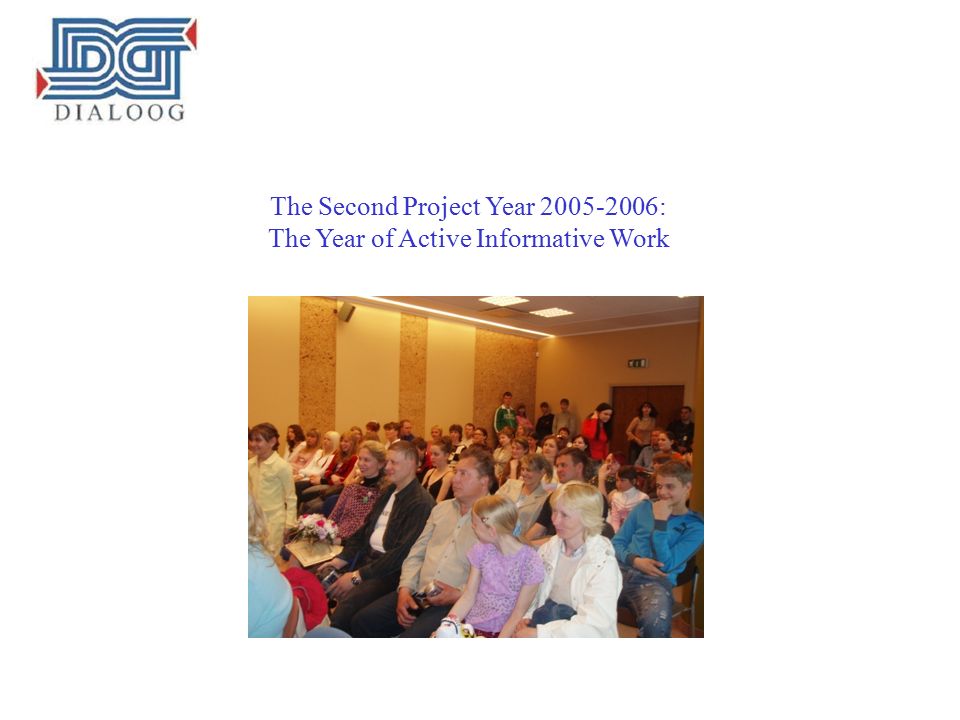 DIALOOG

The Second Project Year 2005-2006:
The Year of Active Informative Work